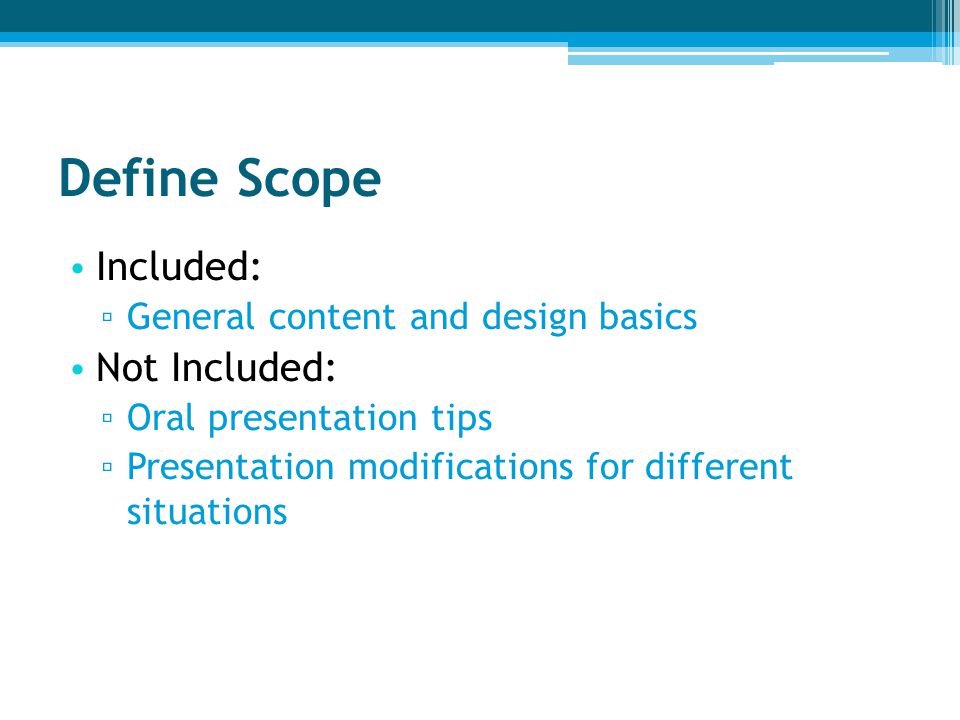 Define Scope

• Included:
▫ General content and design basics
• Not Included:
▫ Oral presentation tips
▫ Presentation modifications for different situations